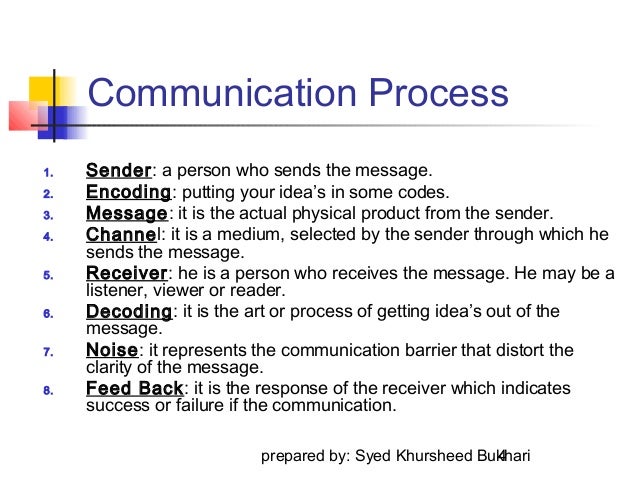 Communication Process

1. Sender: a person who sends the message.
2. Encoding: putting your idea's in some codes.
3. Message: it is the actual physical product from the sender.
4. Channel: it is a medium, selected by the sender through which he sends the message.
5. Receiver: he is a person who receives the message. He may be a listener, viewer or reader.
6. Decoding: it is the art or process of getting idea's out of the message.
7. Noise: it represents the communication barrier that distort the clarity of the message.
8. Feed Back: it is the response of the receiver which indicates success or failure if the communication.

prepared by: Syed Khursheed Bukhari

4